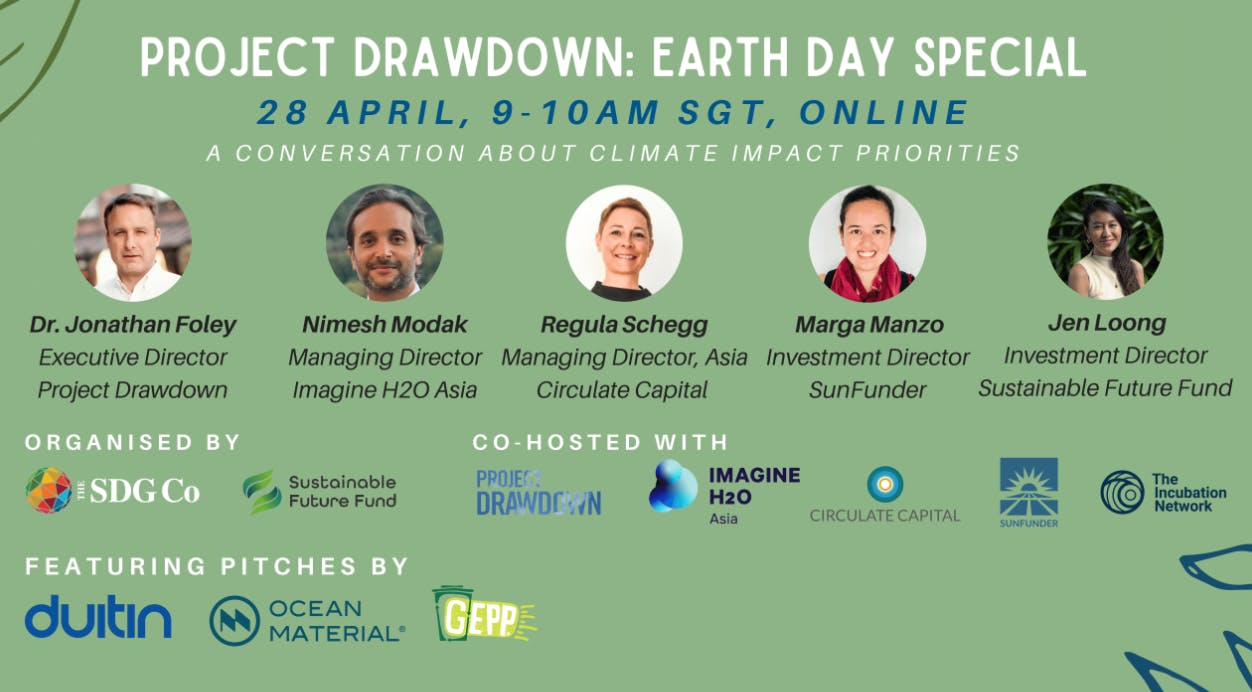 PROJECT DRAWDOWN: EARTH DAY SPECIAL

28 APRIL, 9-10AM SGT, ONLINE

A CONVERSATION ABOUT CLIMATE IMPACT PRIORITIES

Dr. Jonathan Foley
Executive Director
Project Drawdown

Nimesh Modak
Managing Director
Imagine H2O Asia

Regula Schegg
Managing Director, Asia
Circulate Capital

Marga Manzo
Investment Director
SunFunder

Jen Loong
Investment Director
Sustainable Future Fund

ORGANISED BY

THE SDG Co

Sustainable Future Fund

CO-HOSTED WITH

PROJECT DRAWDOWN

IMAGINE H2O Asia

CIRCULATE CAPITAL

SUNFUNDER

The Incubation Network

FEATURING PITCHES BY

duitin

OCEAN MATERIAL®

GEPP